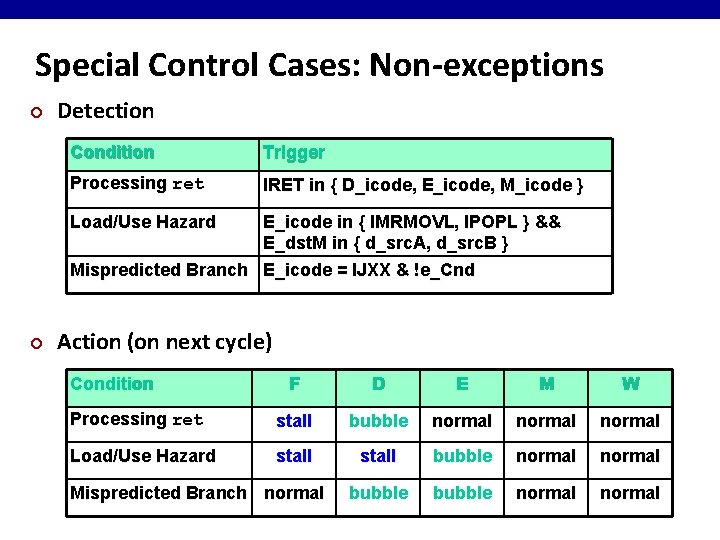 Special Control Cases: Non-exceptions

Detection

| Condition | Trigger |
|---|---|
| Processing ret | IRET in { D_icode, E_icode, M_icode } |
| Load/Use Hazard | E_icode in { IMRMOVL, IPOPL } && E_dstM in { d_srcA, d_srcB } |
| Mispredicted Branch | E_icode = IJXX & !e_Cnd |

Action (on next cycle)

| Condition | F | D | E | M | W |
|---|---|---|---|---|---|
| Processing ret | stall | bubble | normal | normal | normal |
| Load/Use Hazard | stall | stall | bubble | normal | normal |
| Mispredicted Branch | normal | bubble | bubble | normal | normal |